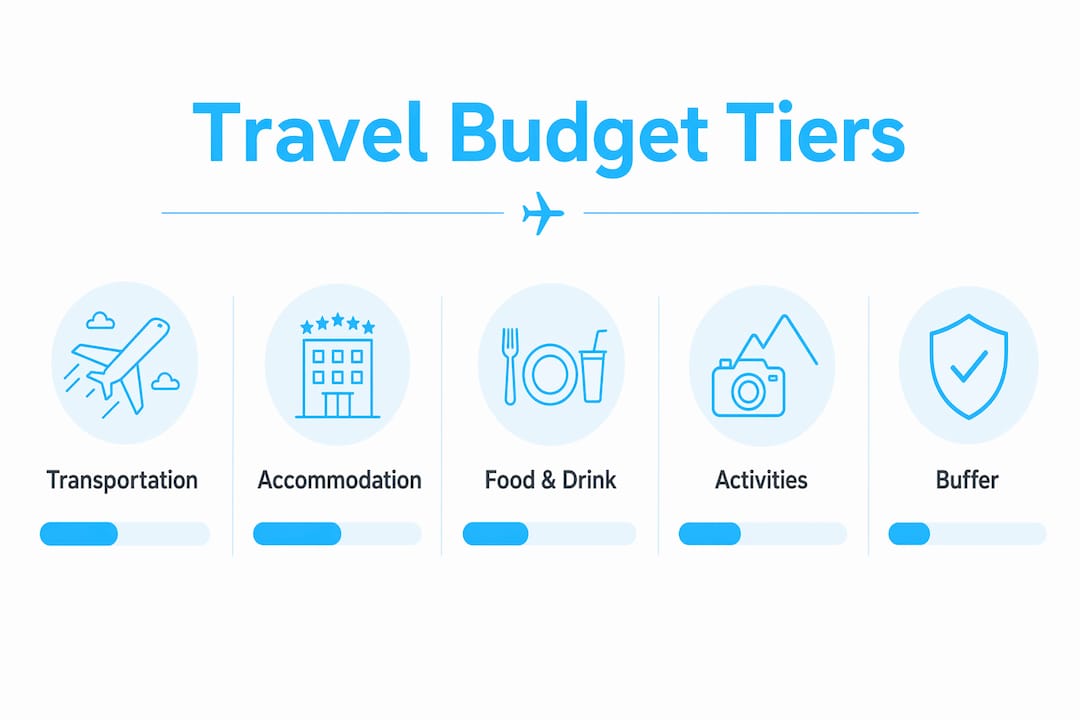 Travel Budget Tiers

Transportation

Accommodation

Food & Drink

Activities

Buffer